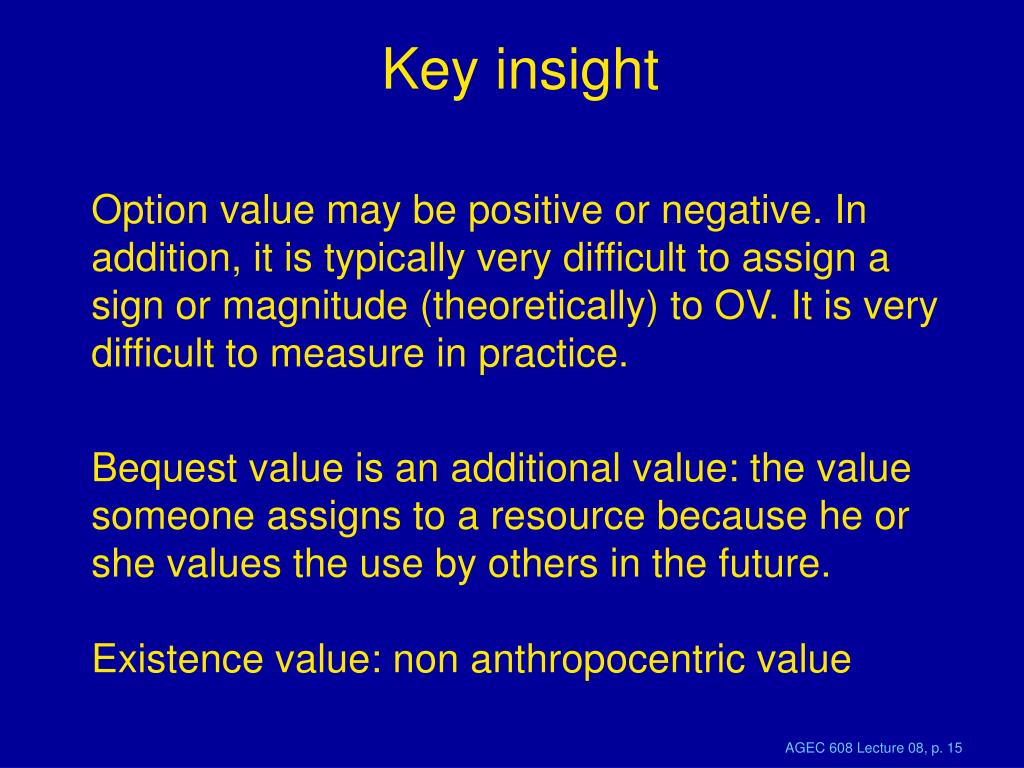 Key insight

Option value may be positive or negative. In addition, it is typically very difficult to assign a sign or magnitude (theoretically) to OV. It is very difficult to measure in practice.

Bequest value is an additional value: the value someone assigns to a resource because he or she values the use by others in the future.

Existence value: non anthropocentric value

AGEC 608 Lecture 08, p. 15